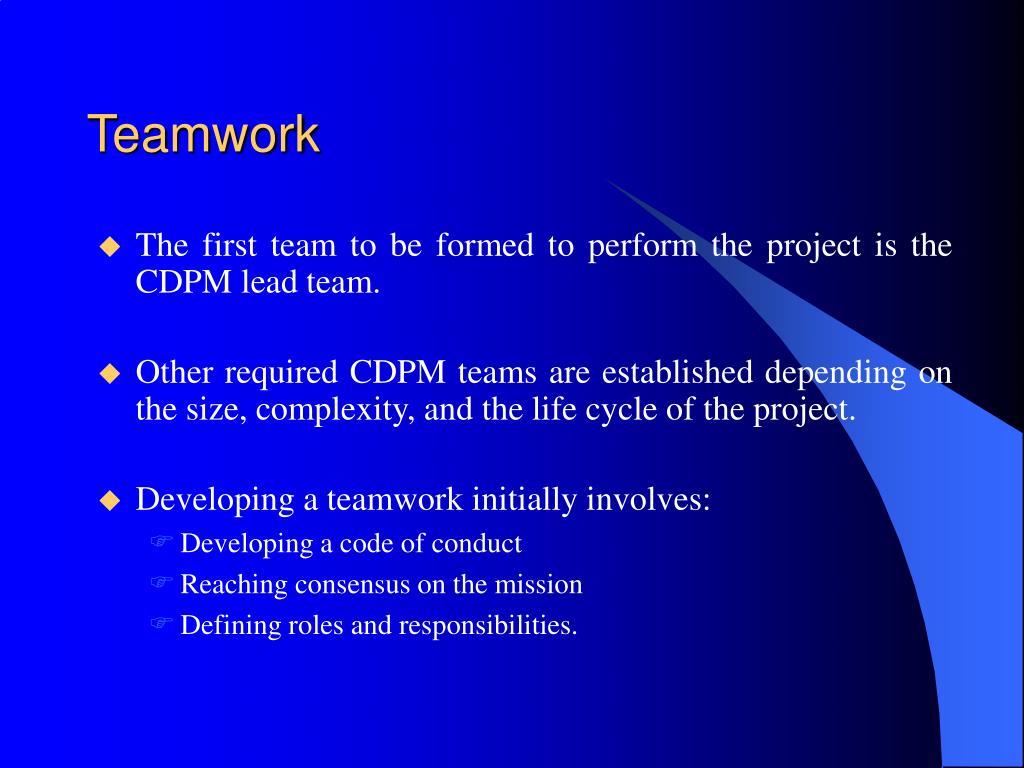 Teamwork

The first team to be formed to perform the project is the CDPM lead team.

Other required CDPM teams are established depending on the size, complexity, and the life cycle of the project.

Developing a teamwork initially involves:

Developing a code of conduct

Reaching consensus on the mission

Defining roles and responsibilities.